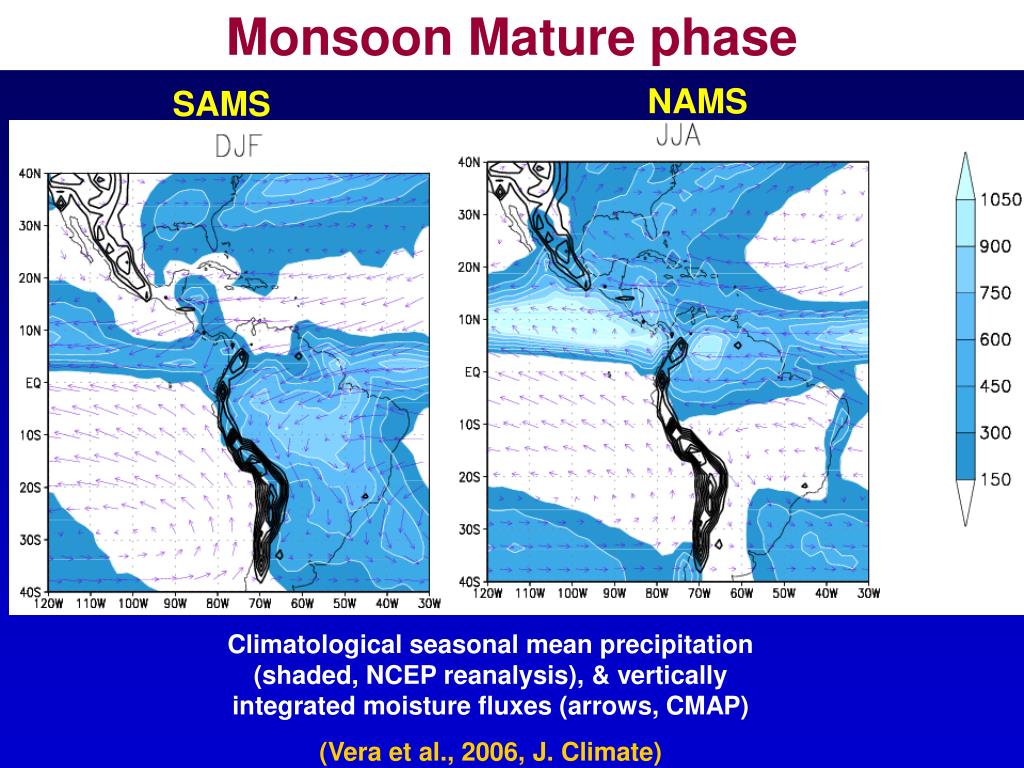 Monsoon Mature phase

SAMS

DJF

40N
30N
20N
10N
EQ
10S
20S
30S
40S
120W 110W 100W 90W 80W 70W 60W 50W 40W 30W

NAMS

JJA

40N
30N
20N
10N
EQ
10S
20S
30S
40S
120W 110W 100W 90W 80W 70W 60W 50W 40W 30W

1050
900
750
600
450
300
150

Climatological seasonal mean precipitation (shaded, NCEP reanalysis), & vertically integrated moisture fluxes (arrows, CMAP)

(Vera et al., 2006, J. Climate)